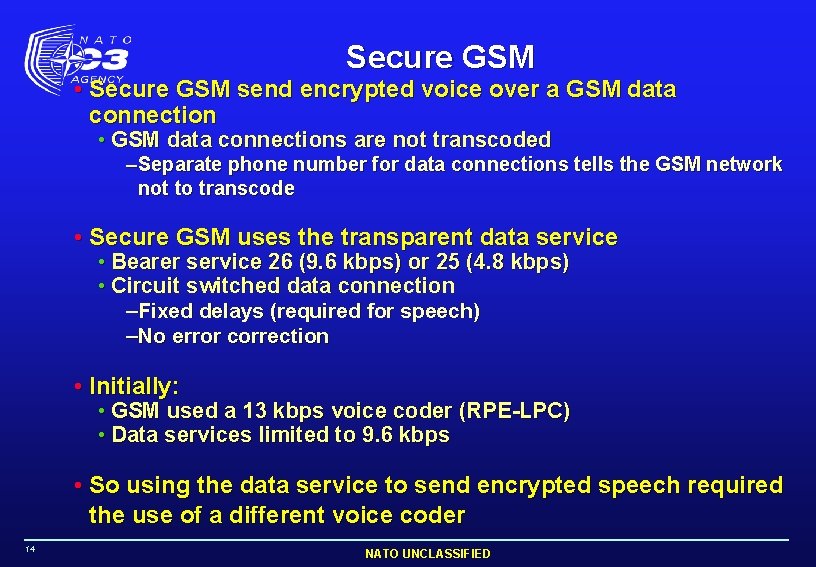 NATO
C3
AGENCY

Secure GSM

• Secure GSM send encrypted voice over a GSM data connection
• GSM data connections are not transcoded
–Separate phone number for data connections tells the GSM network not to transcode

• Secure GSM uses the transparent data service
• Bearer service 26 (9.6 kbps) or 25 (4.8 kbps)
• Circuit switched data connection
–Fixed delays (required for speech)
–No error correction

• Initially:
• GSM used a 13 kbps voice coder (RPE-LPC)
• Data services limited to 9.6 kbps

• So using the data service to send encrypted speech required the use of a different voice coder

14

NATO UNCLASSIFIED